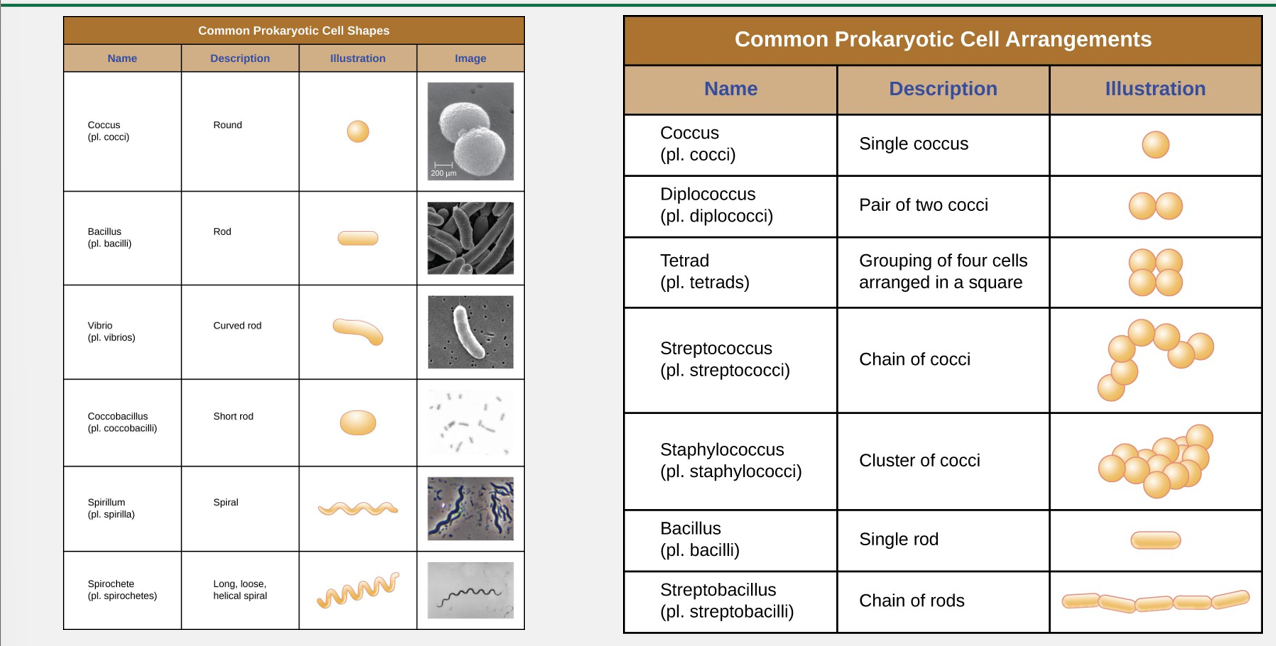 Common Prokaryotic Cell Shapes

| Name | Description | Illustration | Image |
|---|---|---|---|
| Coccus (pl. cocci) | Round | | 200 μm |
| Bacillus (pl. bacilli) | Rod | | |
| Vibrio (pl. vibrios) | Curved rod | | |
| Coccobacillus (pl. coccobacilli) | Short rod | | |
| Spirillum (pl. spirilla) | Spiral | | |
| Spirochete (pl. spirochetes) | Long, loose, helical spiral | | |

Common Prokaryotic Cell Arrangements

| Name | Description | Illustration |
|---|---|---|
| Coccus (pl. cocci) | Single coccus | |
| Diplococcus (pl. diplococci) | Pair of two cocci | |
| Tetrad (pl. tetrads) | Grouping of four cells arranged in a square | |
| Streptococcus (pl. streptococci) | Chain of cocci | |
| Staphylococcus (pl. staphylococci) | Cluster of cocci | |
| Bacillus (pl. bacilli) | Single rod | |
| Streptobacillus (pl. streptobacilli) | Chain of rods | |